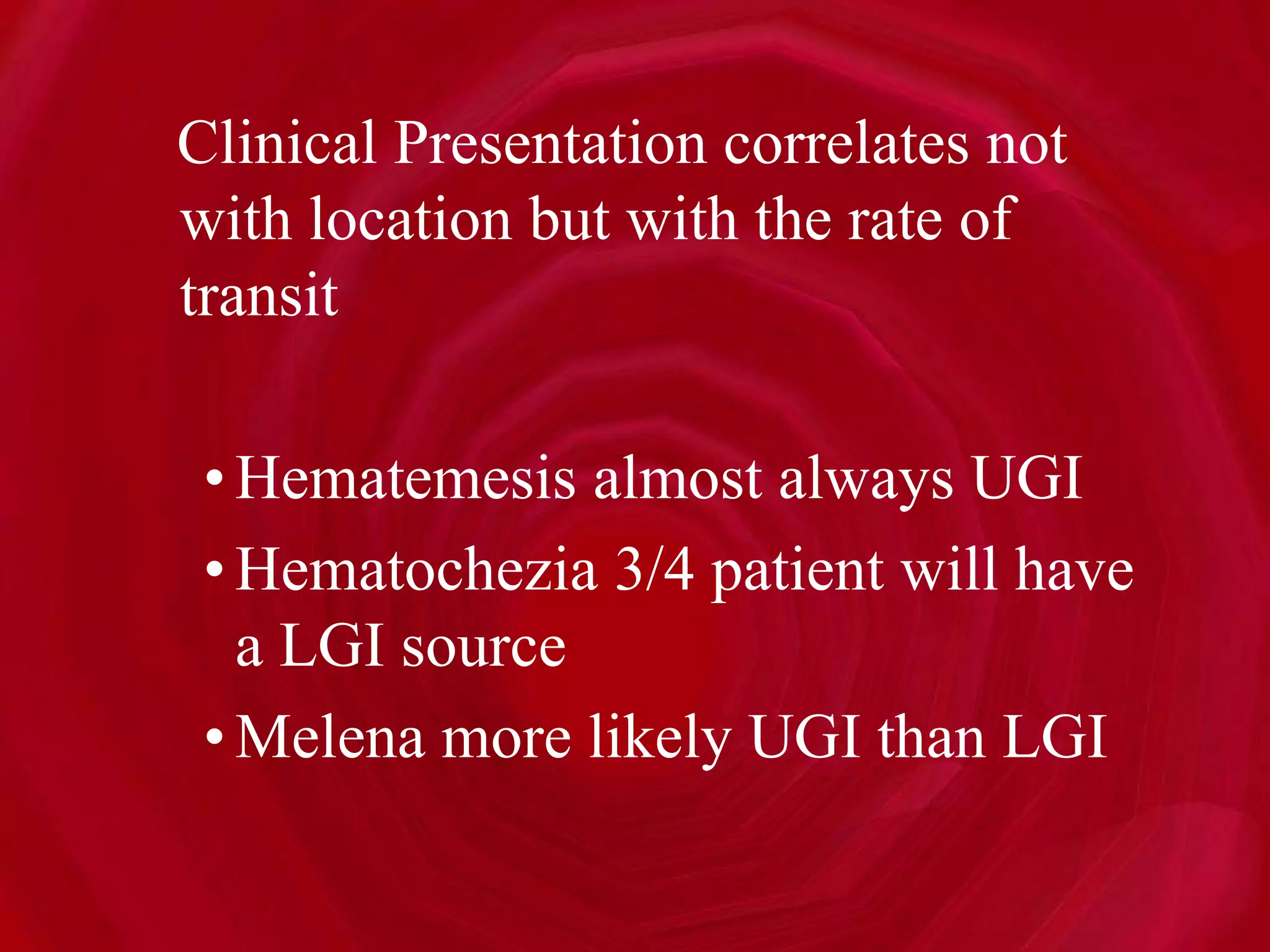 Clinical Presentation correlates not with location but with the rate of transit

• Hematemesis almost always UGI
• Hematochezia 3/4 patient will have a LGI source
• Melena more likely UGI than LGI